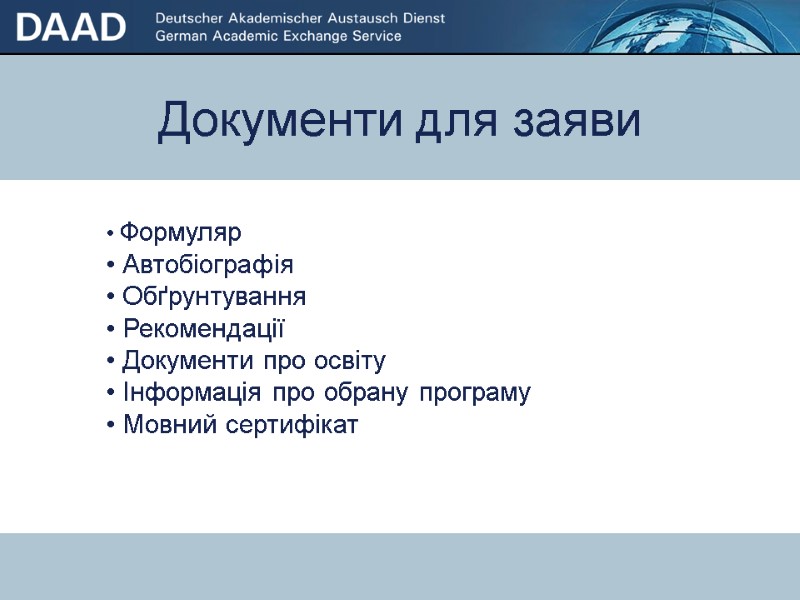 DAAD Deutscher Akademischer Austausch Dienst
German Academic Exchange Service

Документи для заяви

• Формуляр
• Автобіографія
• Обґрунтування
• Рекомендації
• Документи про освіту
• Інформація про обрану програму
• Мовний сертифікат